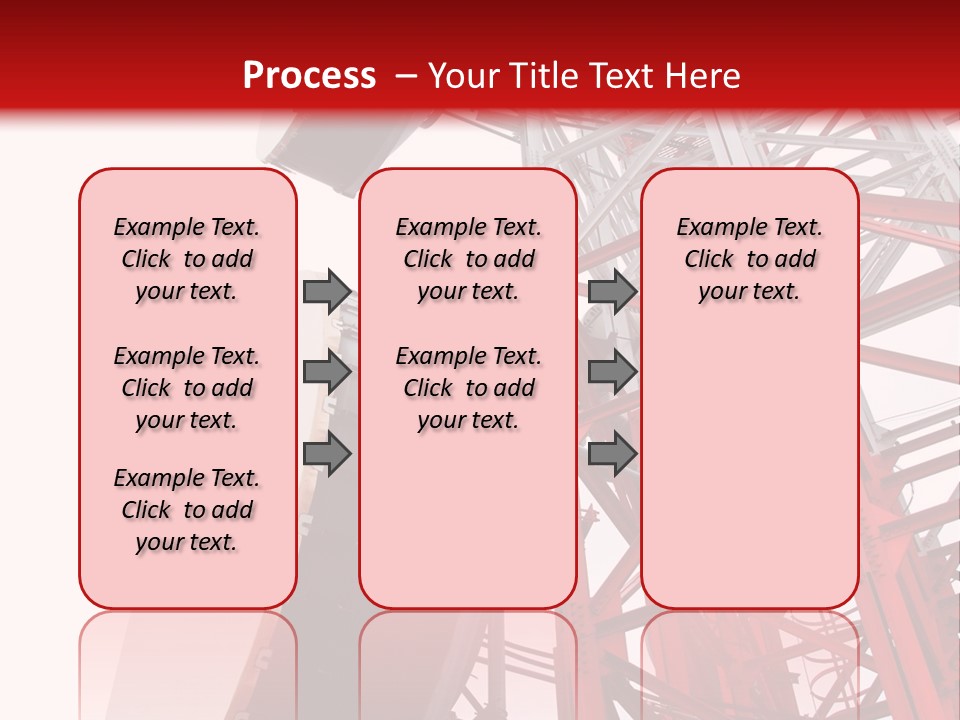 Process – Your Title Text Here

Example Text. Click to add your text.

Example Text. Click to add your text.

Example Text. Click to add your text.

Example Text. Click to add your text.

Example Text. Click to add your text.

Example Text. Click to add your text.